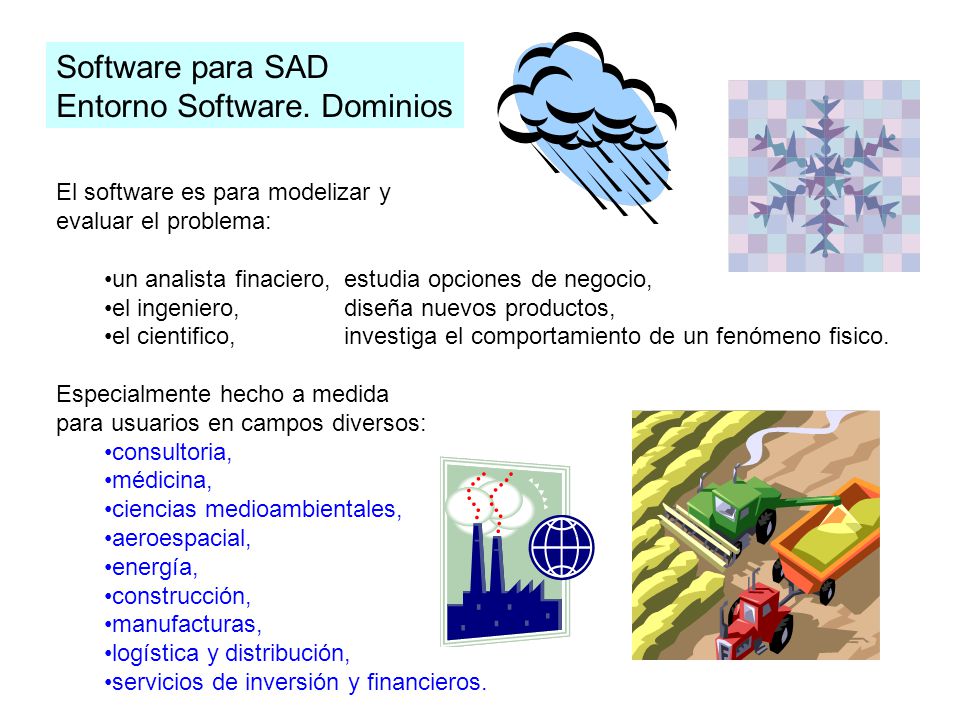 Software para SAD
Entorno Software. Dominios

El software es para modelizar y evaluar el problema:

•un analista finaciero, estudia opciones de negocio,
•el ingeniero, diseña nuevos productos,
•el cientifico, investiga el comportamiento de un fenómeno fisico.

Especialmente hecho a medida para usuarios en campos diversos:
•consultoria,
•médicina,
•ciencias medioambientales,
•aeroespacial,
•energía,
•construcción,
•manufacturas,
•logística y distribución,
•servicios de inversión y financieros.